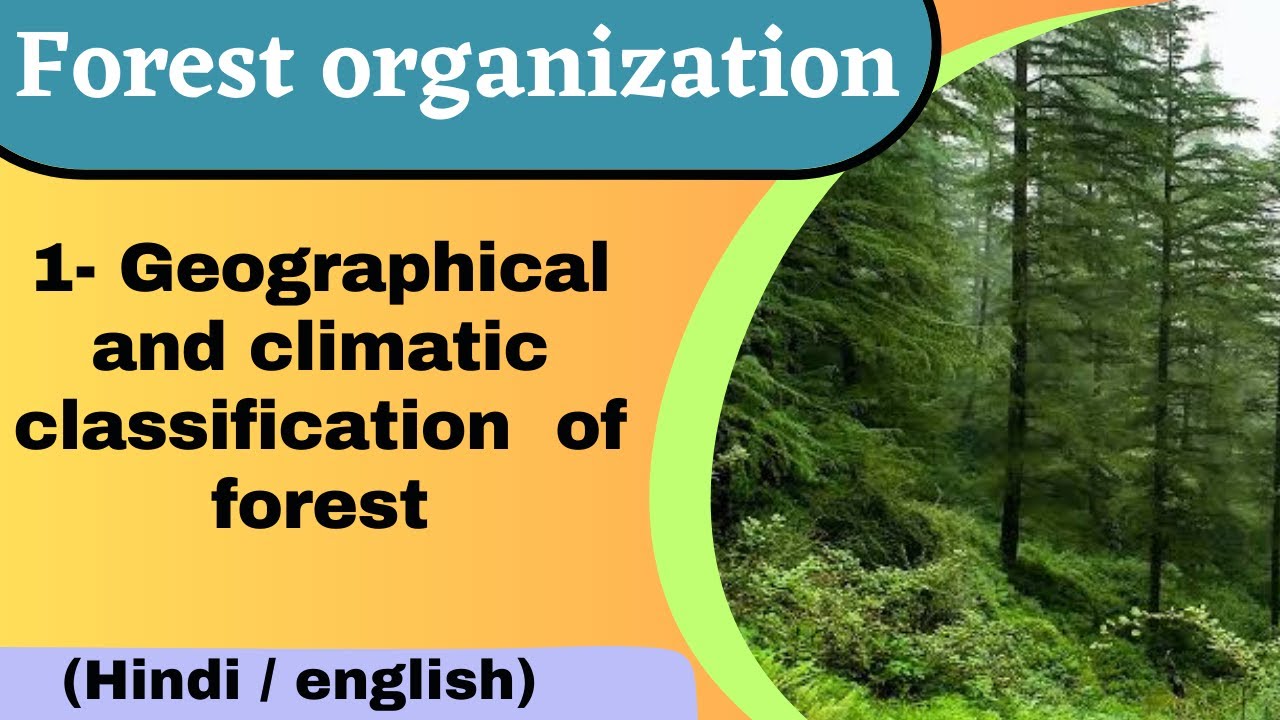 Forest organization

1- Geographical and climatic classification of forest

(Hindi / english)